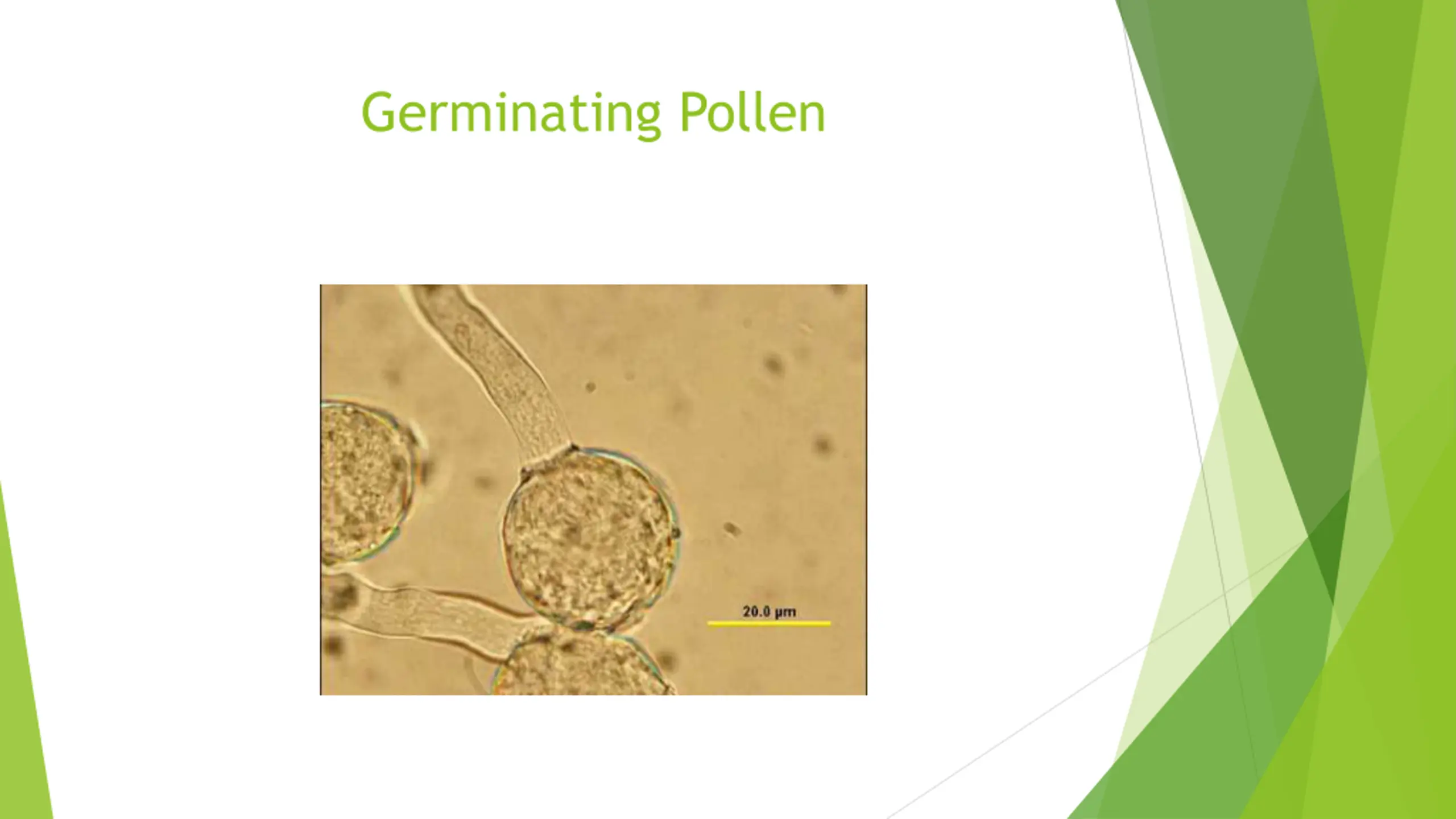 Germinating Pollen

20.0 μm